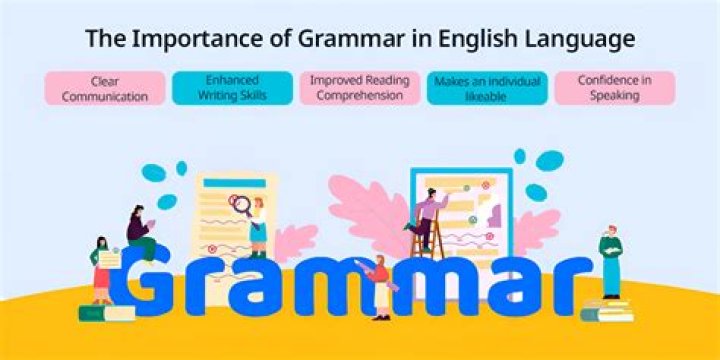 The Importance of Grammar in English Language

Clear Communication

Enhanced Writing Skills

Improved Reading Comprehension

Makes an individual likeable

Confidence in Speaking

Grammar